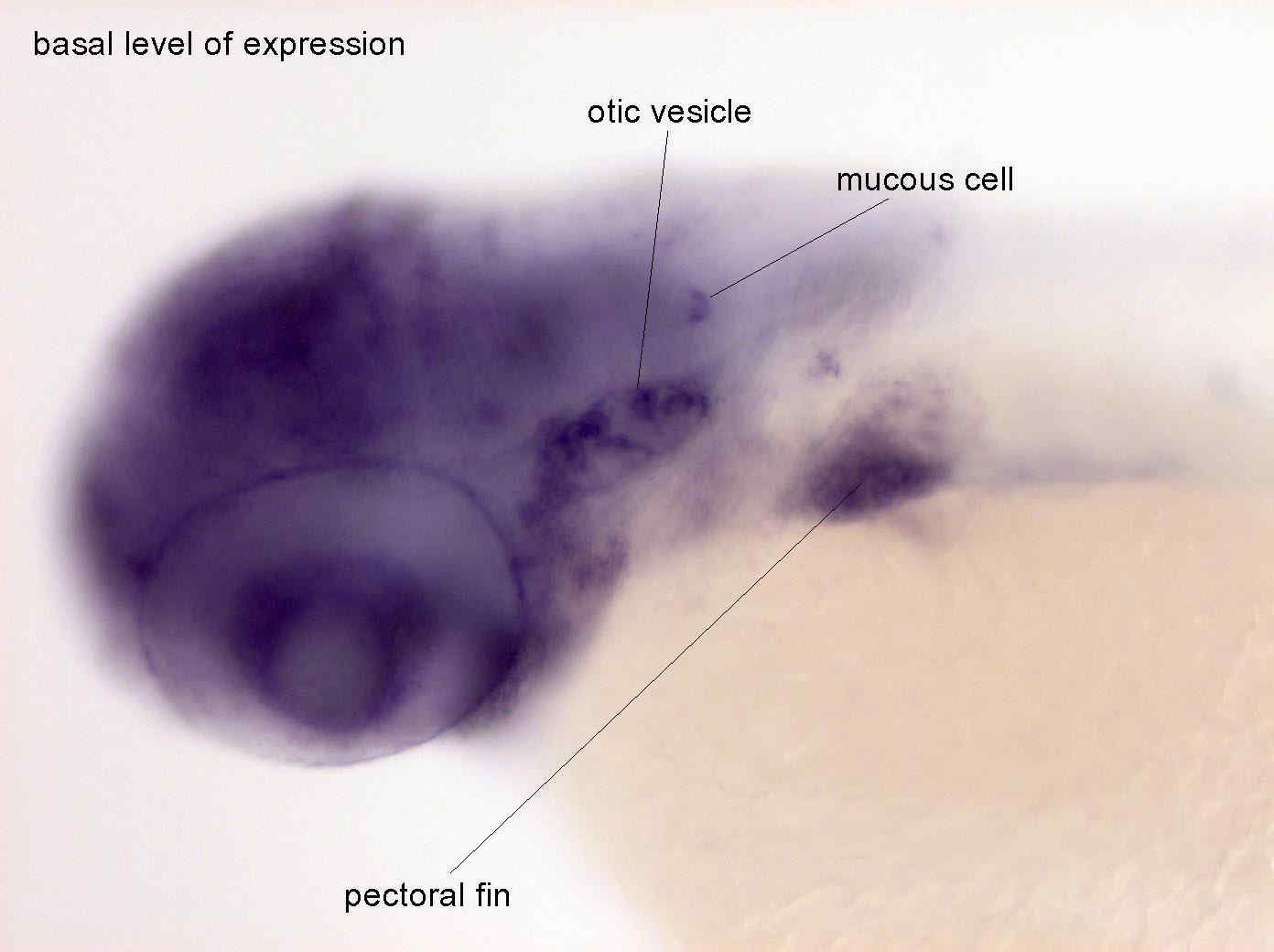 basal level of expression

otic vesicle

mucous cell

pectoral fin